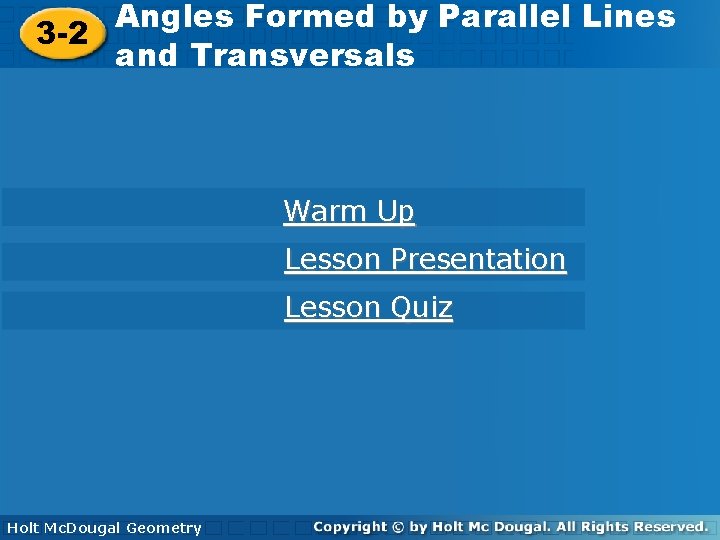 3-2 Angles Formed by Parallel Lines and Transversals

Warm Up

Lesson Presentation

Lesson Quiz

Holt McDougal Geometry

Copyright © by Holt Mc Dougal. All Rights Reserved.